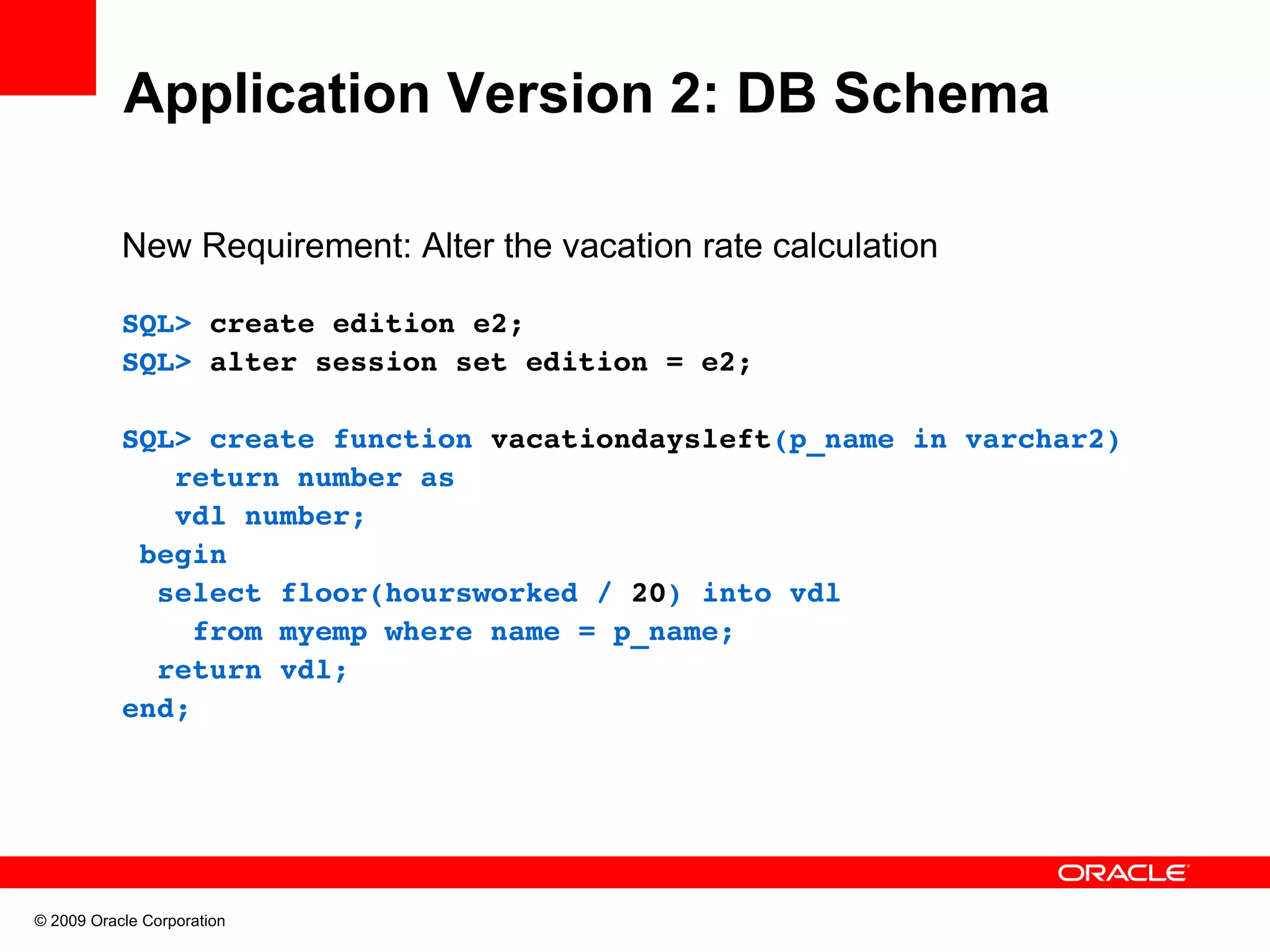 Application Version 2: DB Schema

New Requirement: Alter the vacation rate calculation

SQL> create edition e2;
SQL> alter session set edition = e2;

SQL> create function vacationdaysleft(p_name in varchar2)
   return number as
   vdl number;
 begin
  select floor(hoursworked / 20) into vdl
    from myemp where name = p_name;
  return vdl;
end;

ORACLE

© 2009 Oracle Corporation